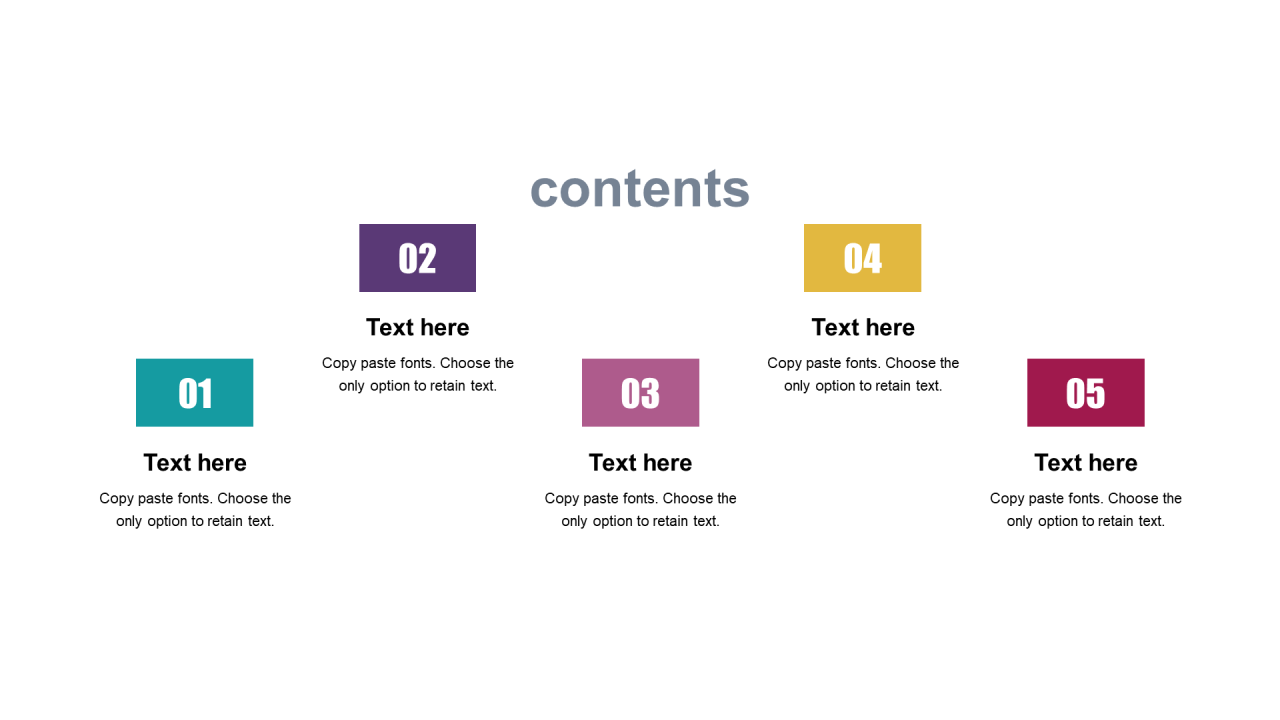 contents

01

Text here

Copy paste fonts. Choose the only option to retain text.

02

Text here

Copy paste fonts. Choose the only option to retain text.

03

Text here

Copy paste fonts. Choose the only option to retain text.

04

Text here

Copy paste fonts. Choose the only option to retain text.

05

Text here

Copy paste fonts. Choose the only option to retain text.